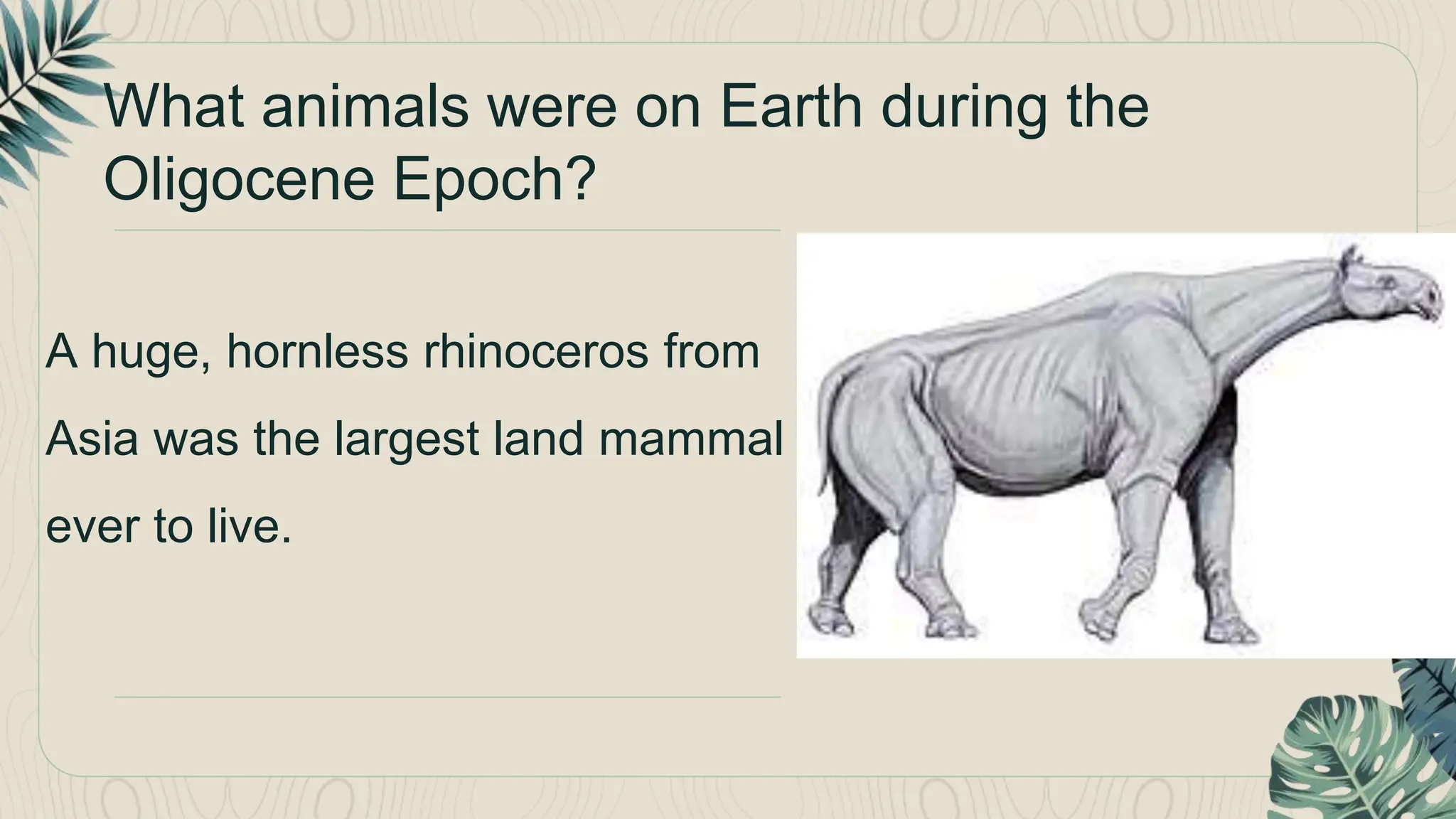 What animals were on Earth during the Oligocene Epoch?

A huge, hornless rhinoceros from Asia was the largest land mammal ever to live.